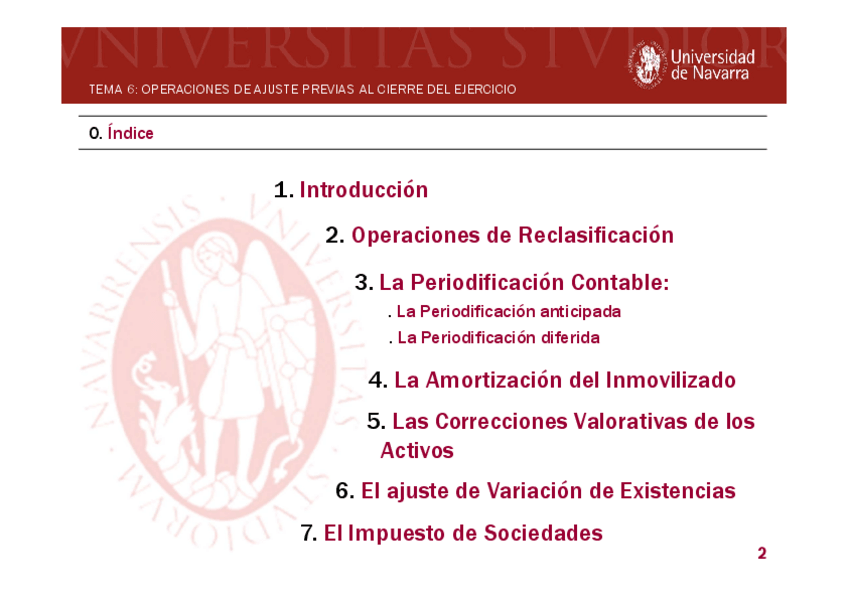 VNIVERSITAS STVDIOR

Universidad de Navarra

TEMA 6: OPERACIONES DE AJUSTE PREVIAS AL CIERRE DEL EJERCICIO

0. Índice

1. Introducción

2. Operaciones de Reclasificación

3. La Periodificación Contable:

. La Periodificación anticipada

. La Periodificación diferida

4. La Amortización del Inmovilizado

5. Las Correcciones Valorativas de los Activos

6. El ajuste de Variación de Existencias

7. El Impuesto de Sociedades

2